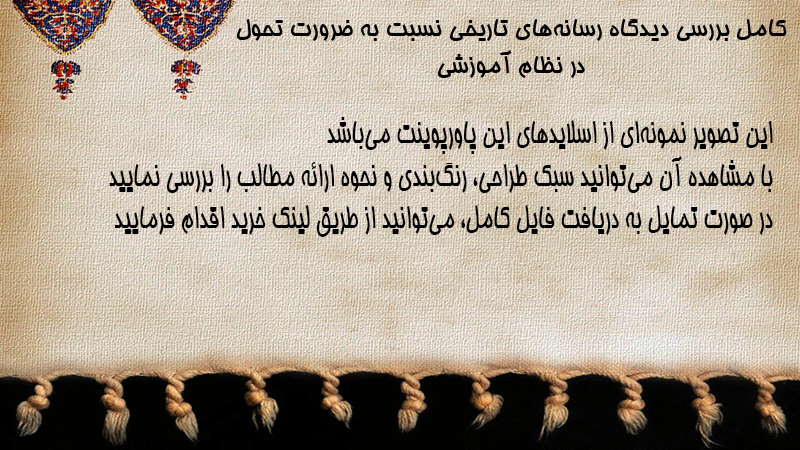 کامل بررسی دیدگاه رسانه‌های تاریخی نسبت به ضرورت تحول در نظام آموزشی

این تصویر نمونه‌ای از اسلایدهای این پاورپوینت می‌باشد
با مشاهده آن می‌توانید سبک طراحی، رنگ‌بندی و نحوه ارائه مطالب را بررسی نمایید
در صورت تمایل به دریافت فایل کامل، می‌توانید از طریق لینک خرید اقدام فرمایید